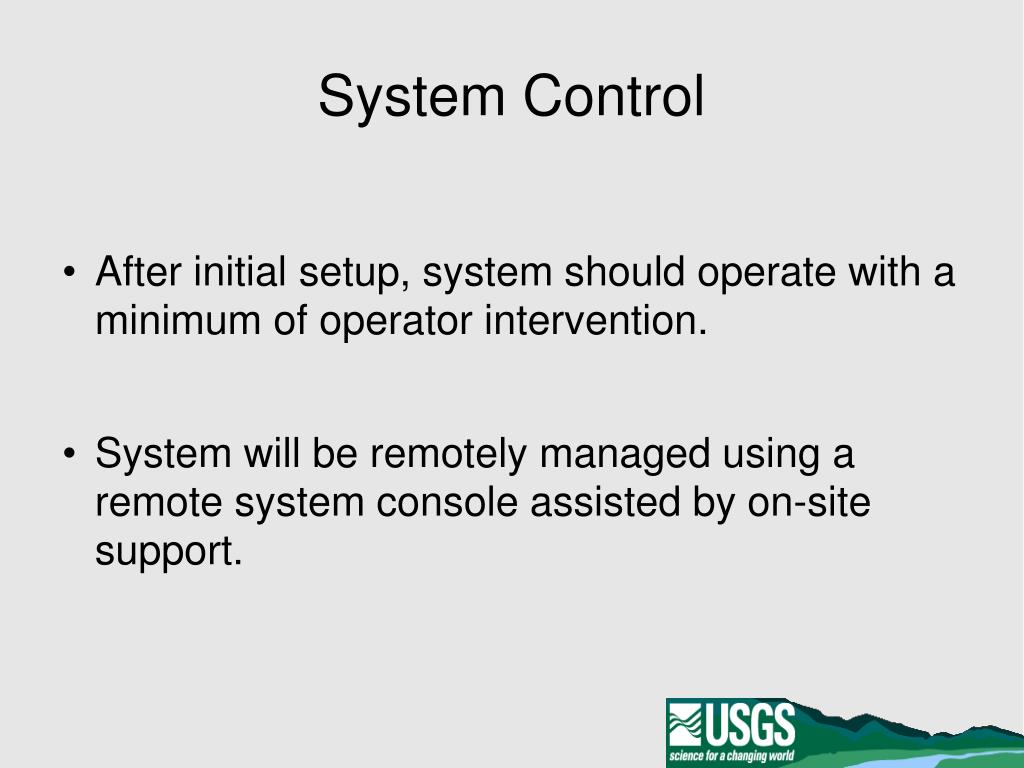 System Control

• After initial setup, system should operate with a minimum of operator intervention.

• System will be remotely managed using a remote system console assisted by on-site support.

USGS
science for a changing world